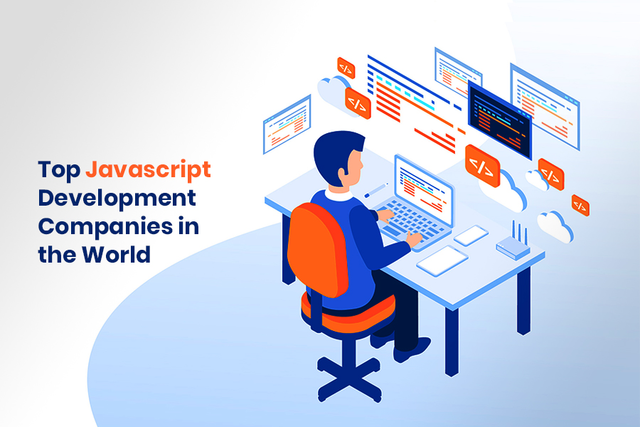 Top Javascript Development Companies in the World

</>

</>

</>

</>

</>